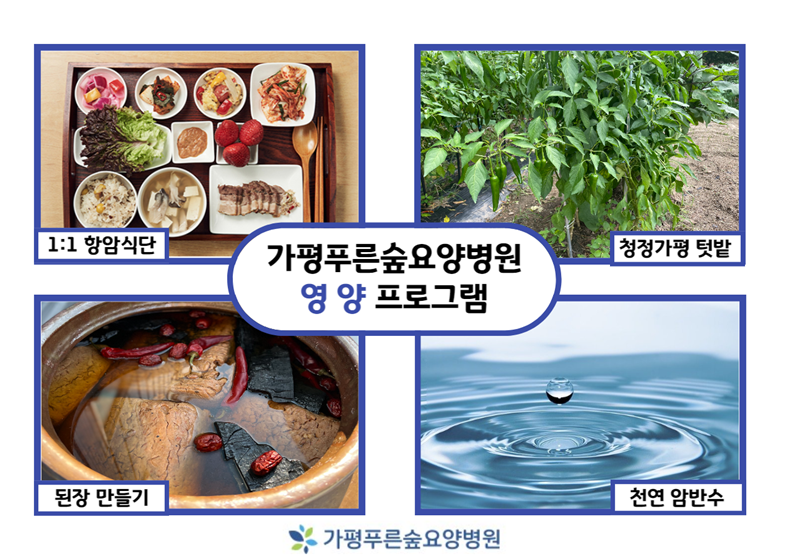 1:1 항암식단

청정가평 텃밭

가평푸른숲요양병원
영 양 프로그램

된장 만들기

천연 암반수

가평푸른숲요양병원